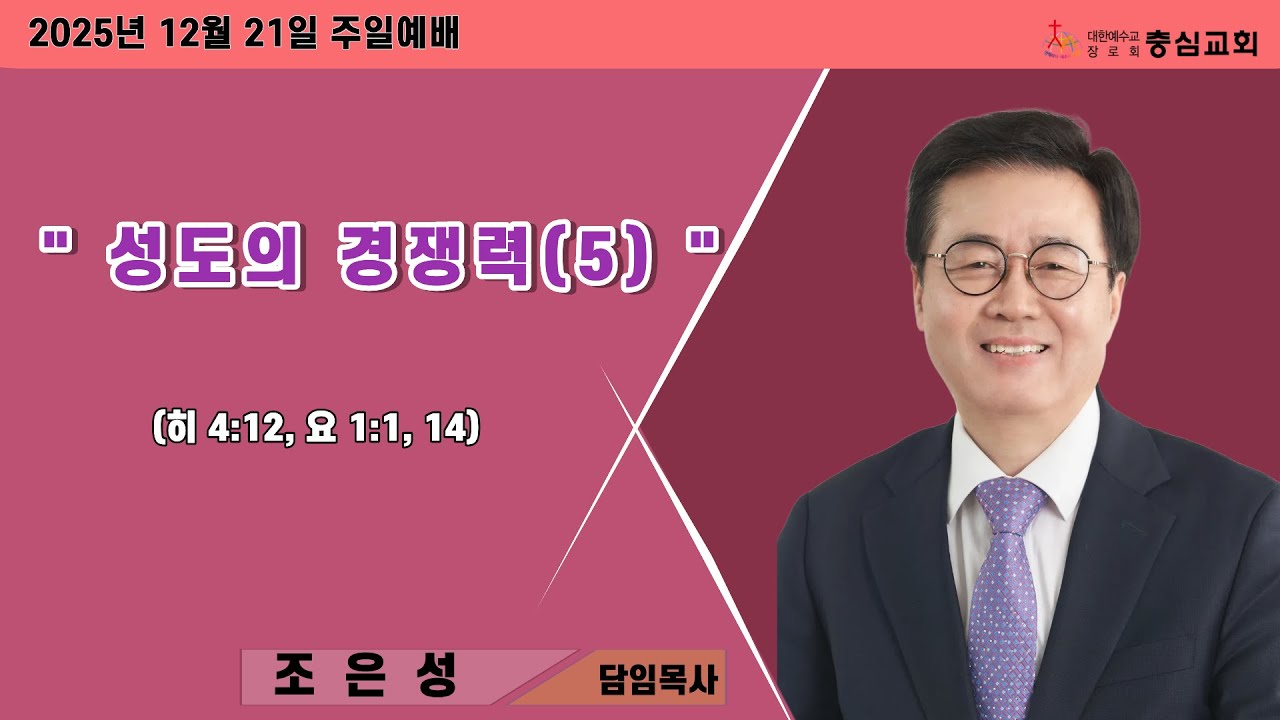 2025년 12월 21일 주일예배

대한예수교 장로회 충심교회

" 성도의 경쟁력(5) "

(히 4:12, 요 1:1, 14)

조 은 성

담임목사